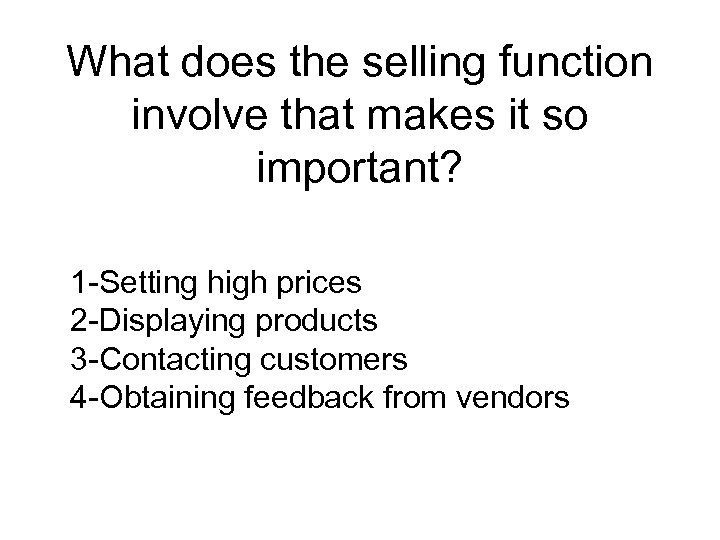 What does the selling function involve that makes it so important?

1-Setting high prices
2-Displaying products
3-Contacting customers
4-Obtaining feedback from vendors